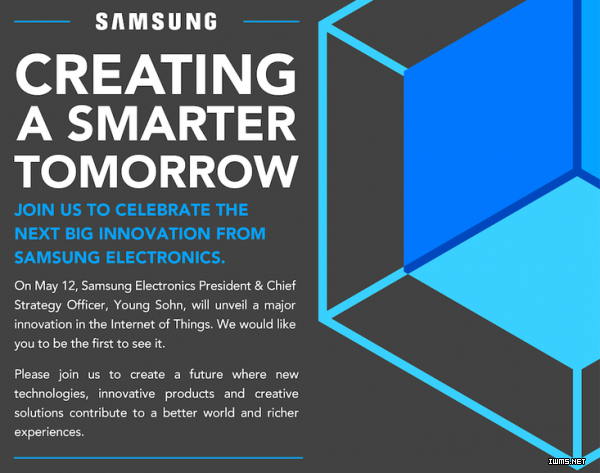 SAMSUNG

CREATING A SMARTER TOMORROW

JOIN US TO CELEBRATE THE NEXT BIG INNOVATION FROM SAMSUNG ELECTRONICS.

On May 12, Samsung Electronics President & Chief Strategy Officer, Young Sohn, will unveil a major innovation in the Internet of Things. We would like you to be the first to see it.

Please join us to create a future where new technologies, innovative products and creative solutions contribute to a better world and richer experiences.

IWMS.NET